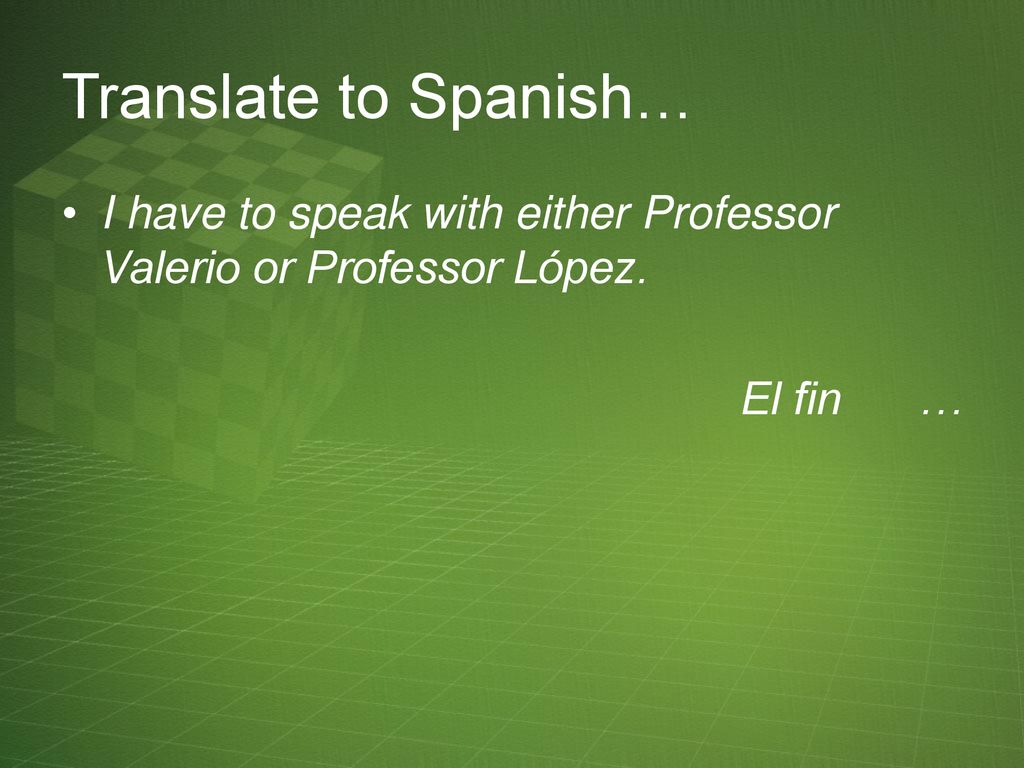 Translate to Spanish…

• I have to speak with either Professor Valerio or Professor López.

El fin …